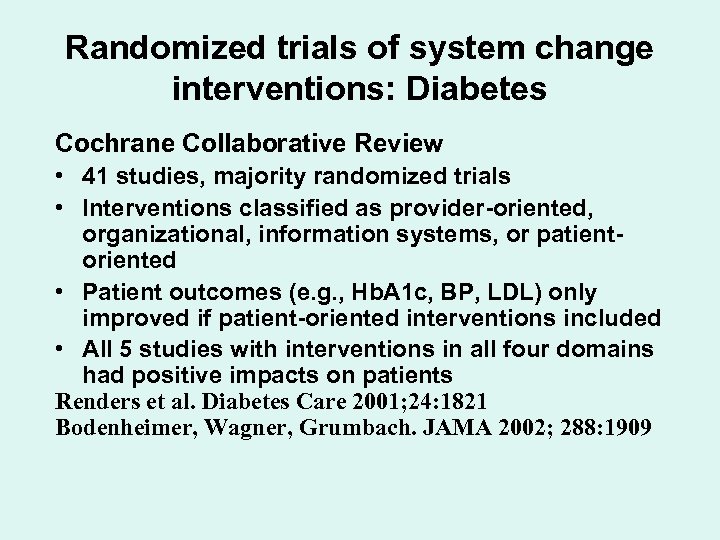 Randomized trials of system change interventions: Diabetes

Cochrane Collaborative Review

• 41 studies, majority randomized trials
• Interventions classified as provider-oriented, organizational, information systems, or patient-oriented
• Patient outcomes (e.g., HbA1c, BP, LDL) only improved if patient-oriented interventions included
• All 5 studies with interventions in all four domains had positive impacts on patients

Renders et al. Diabetes Care 2001;24:1821
Bodenheimer, Wagner, Grumbach. JAMA 2002; 288:1909